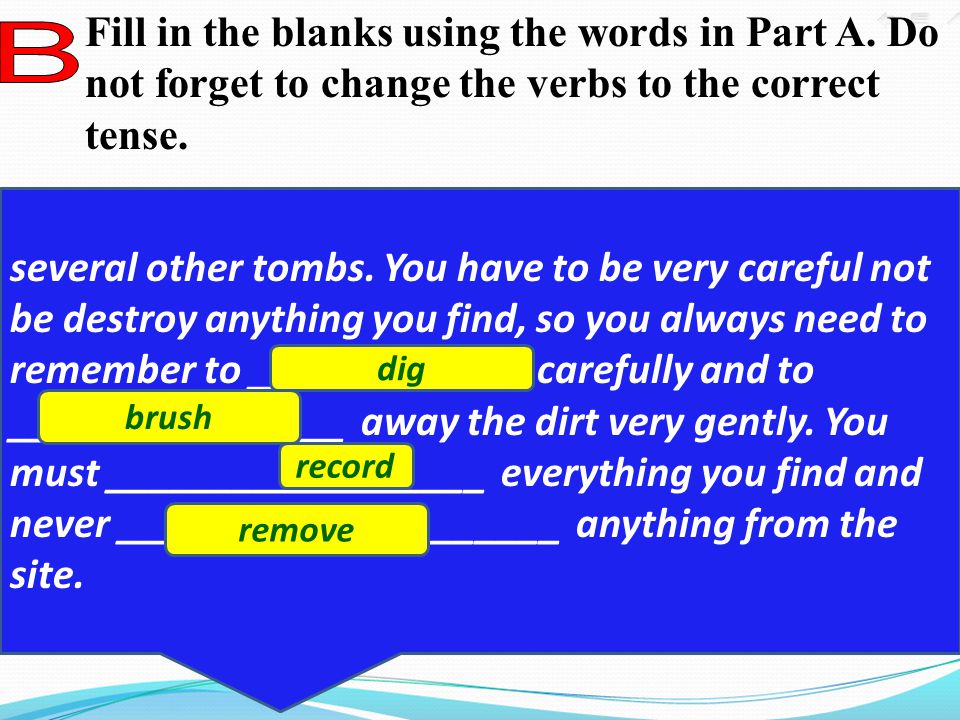 B Fill in the blanks using the words in Part A. Do not forget to change the verbs to the correct tense.

several other tombs. You have to be very careful not be destroy anything you find, so you always need to remember to _dig_ carefully and to _brush_ away the dirt very gently. You must _record_ everything you find and never _remove_ anything from the site.